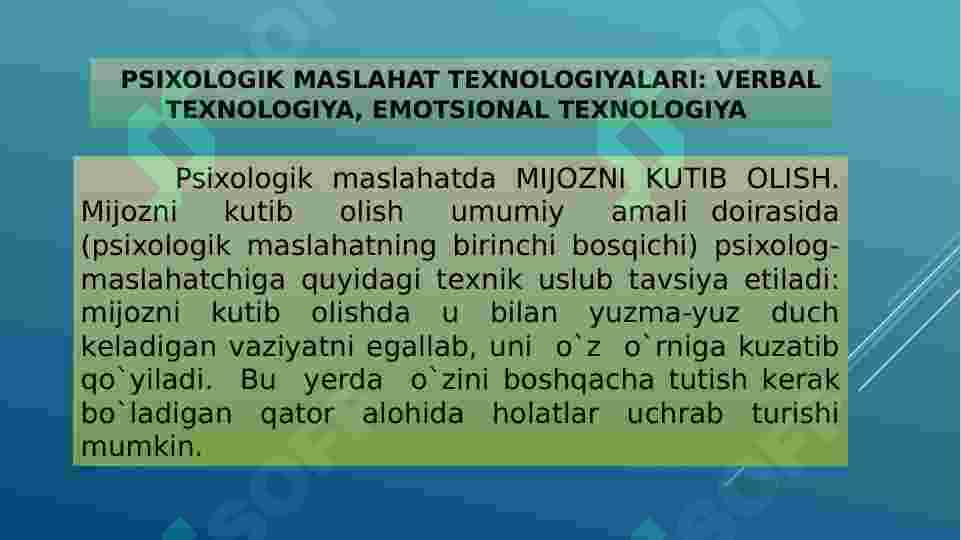 PSIXOLOGIK MASLAHAT TEXNOLOGIYALARI: VERBAL TEXNOLOGIYA, EMOTSIONAL TEXNOLOGIYA

Psixologik maslahatda MIJOZNI KUTIB OLISH. Mijozni kutib olish umumiy amali doirasida (psixologik maslahatning birinchi bosqichi) psixolog-maslahatchiga quyidagi texnik uslub tavsiya etiladi: mijozni kutib olishda u bilan yuzma-yuz duch keladigan vaziyatni egallab, uni o`z o`rniga kuzatib qo`yiladi. Bu yerda o`zini boshqacha tutish kerak bo`ladigan qator alohida holatlar uchrab turishi mumkin.